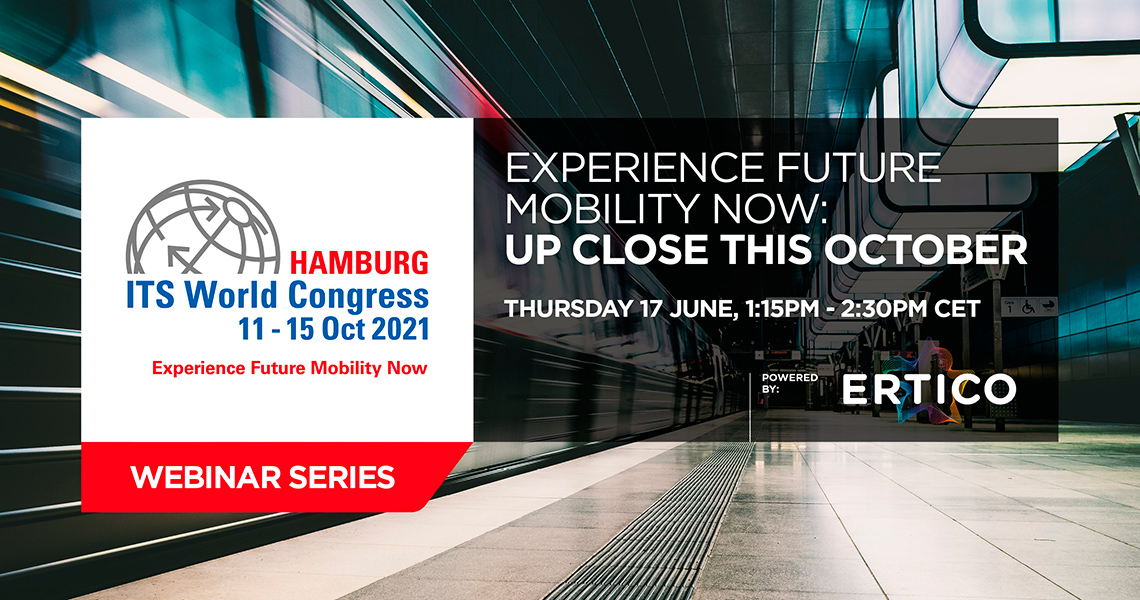 HAMBURG
ITS World Congress
11 - 15 Oct 2021

Experience Future Mobility Now

WEBINAR SERIES

EXPERIENCE FUTURE MOBILITY NOW:
UP CLOSE THIS OCTOBER

THURSDAY 17 JUNE, 1:15PM - 2:30PM CET

POWERED BY:

ERTICO